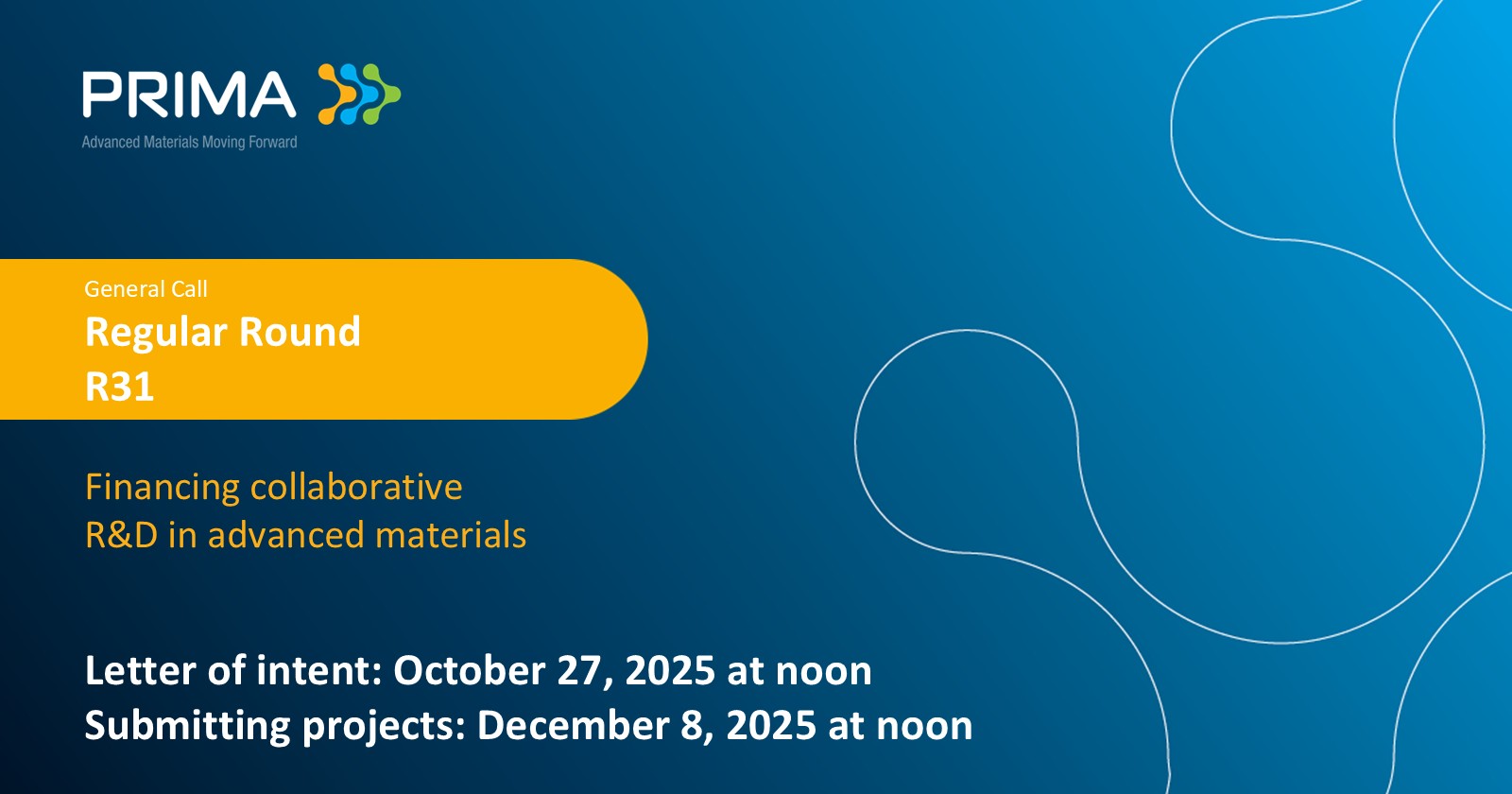 PRIMA
Advanced Materials Moving Forward

General Call
Regular Round
R31

Financing collaborative R&D in advanced materials

Letter of intent: October 27, 2025 at noon
Submitting projects: December 8, 2025 at noon